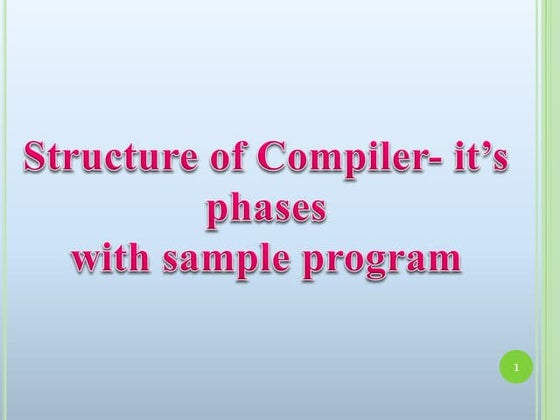 Structure of Compiler- it’s phases
with sample program

1